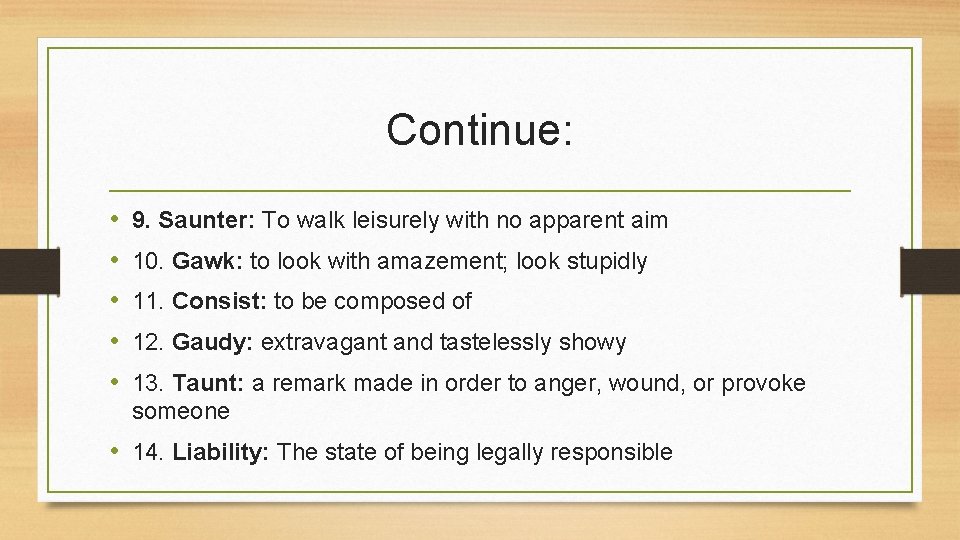 Continue:

• 9. Saunter: To walk leisurely with no apparent aim
• 10. Gawk: to look with amazement; look stupidly
• 11. Consist: to be composed of
• 12. Gaudy: extravagant and tastelessly showy
• 13. Taunt: a remark made in order to anger, wound, or provoke someone
• 14. Liability: The state of being legally responsible